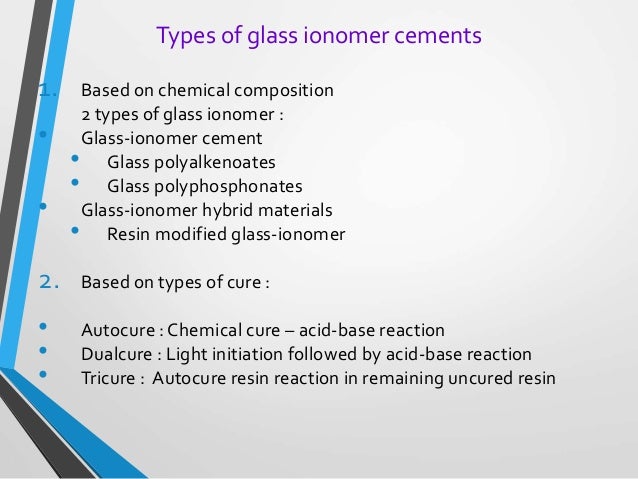 Types of glass ionomer cements

1. Based on chemical composition
2 types of glass ionomer :
• Glass-ionomer cement
  • Glass polyalkenoates
  • Glass polyphosphonates
• Glass-ionomer hybrid materials
  • Resin modified glass-ionomer

2. Based on types of cure :

• Autocure : Chemical cure – acid-base reaction
• Dualcure : Light initiation followed by acid-base reaction
• Tricure : Autocure resin reaction in remaining uncured resin